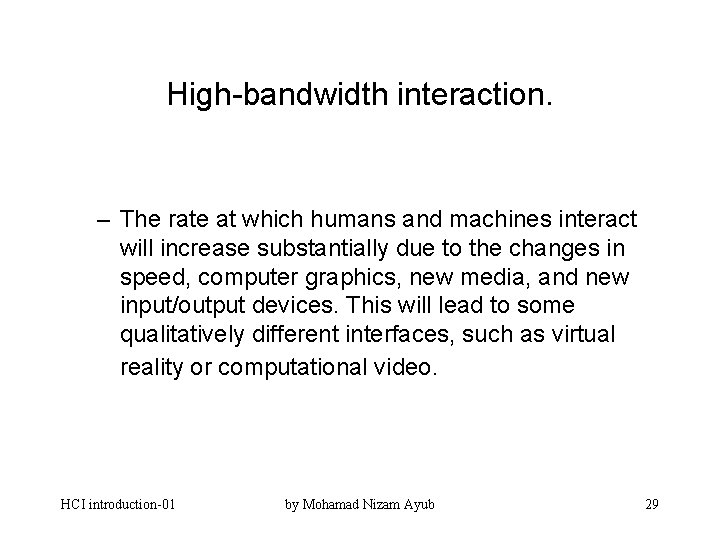 High-bandwidth interaction.

– The rate at which humans and machines interact will increase substantially due to the changes in speed, computer graphics, new media, and new input/output devices. This will lead to some qualitatively different interfaces, such as virtual reality or computational video.

HCI introduction-01 by Mohamad Nizam Ayub 29